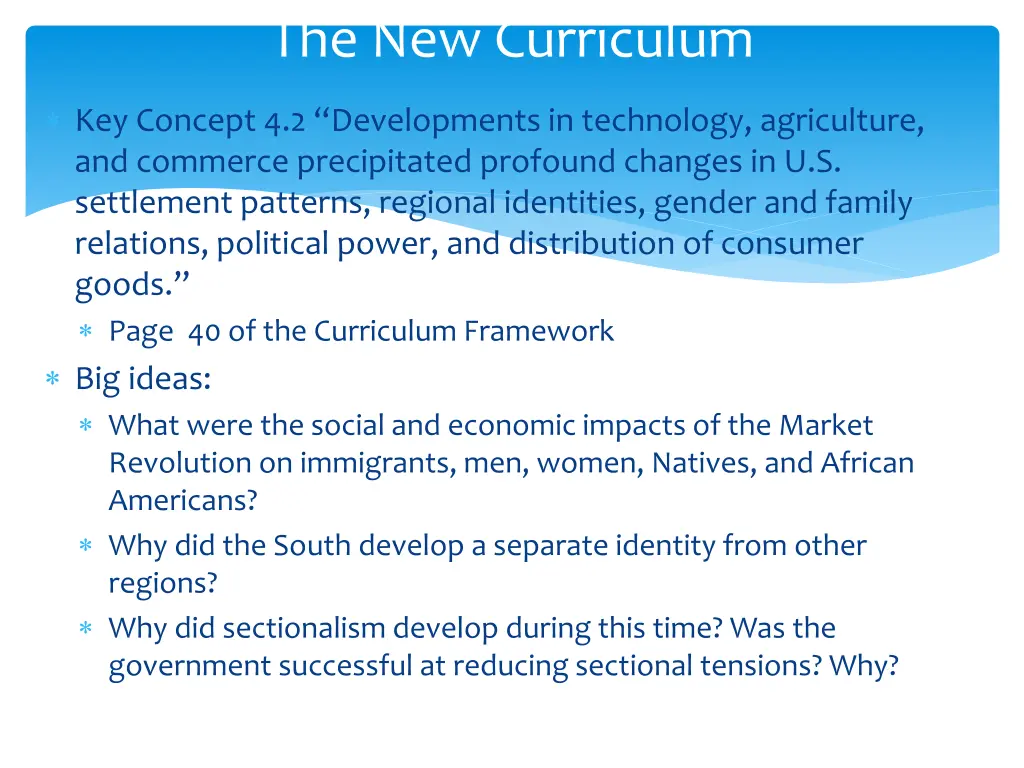 The New Curriculum

∗ Key Concept 4.2 “Developments in technology, agriculture, and commerce precipitated profound changes in U.S. settlement patterns, regional identities, gender and family relations, political power, and distribution of consumer goods.”

∗ Page 40 of the Curriculum Framework

∗ Big ideas:

∗ What were the social and economic impacts of the Market Revolution on immigrants, men, women, Natives, and African Americans?

∗ Why did the South develop a separate identity from other regions?

∗ Why did sectionalism develop during this time? Was the government successful at reducing sectional tensions? Why?